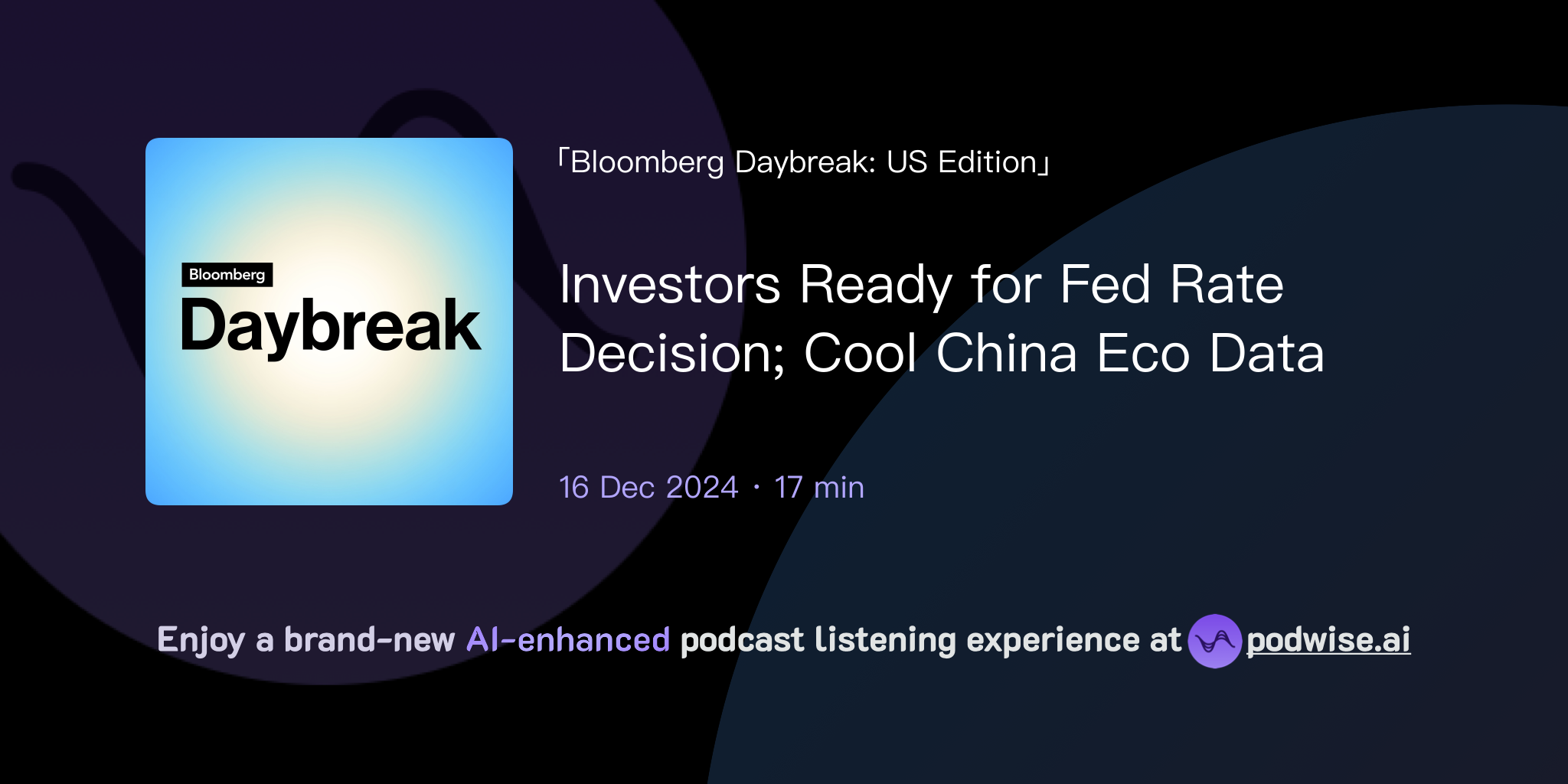 Bloomberg
Daybreak

「Bloomberg Daybreak: US Edition」

Investors Ready for Fed Rate Decision; Cool China Eco Data

16 Dec 2024 · 17 min

Enjoy a brand-new AI-enhanced podcast listening experience at podwise.ai